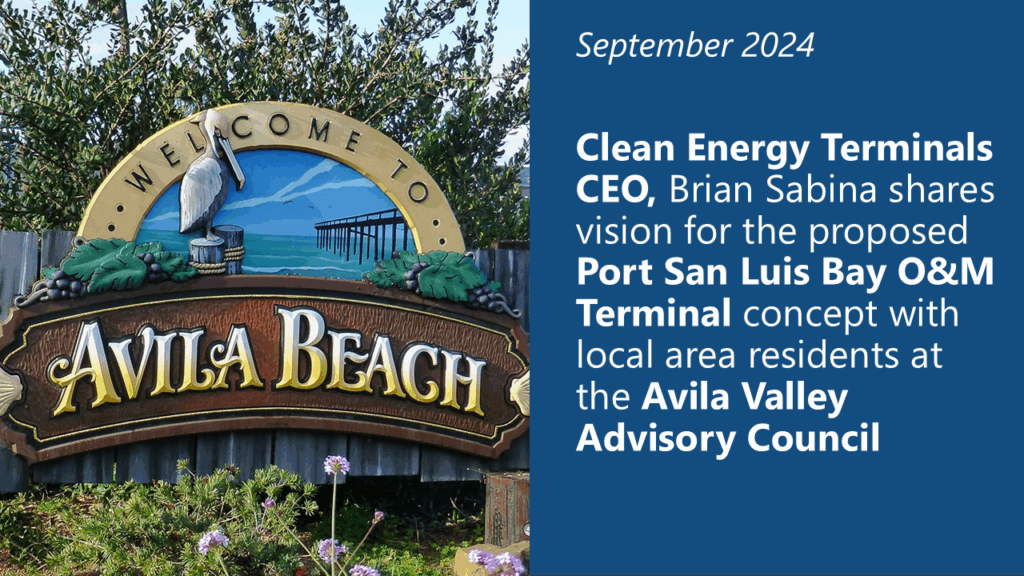 WELCOME TO

AVILA BEACH

September 2024

Clean Energy Terminals CEO, Brian Sabina shares vision for the proposed Port San Luis Bay O&M Terminal concept with local area residents at the Avila Valley Advisory Council